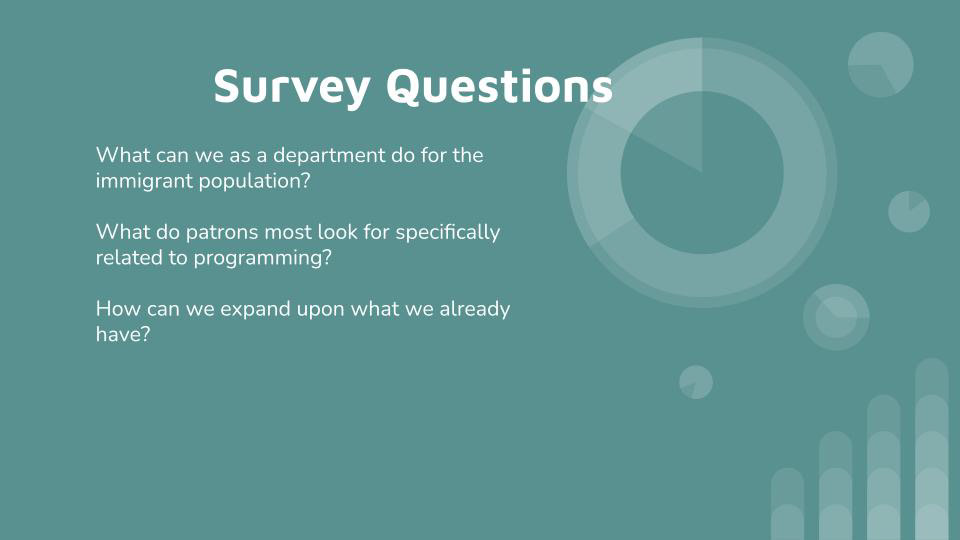 Survey Questions

What can we as a department do for the immigrant population?

What do patrons most look for specifically related to programming?

How can we expand upon what we already have?